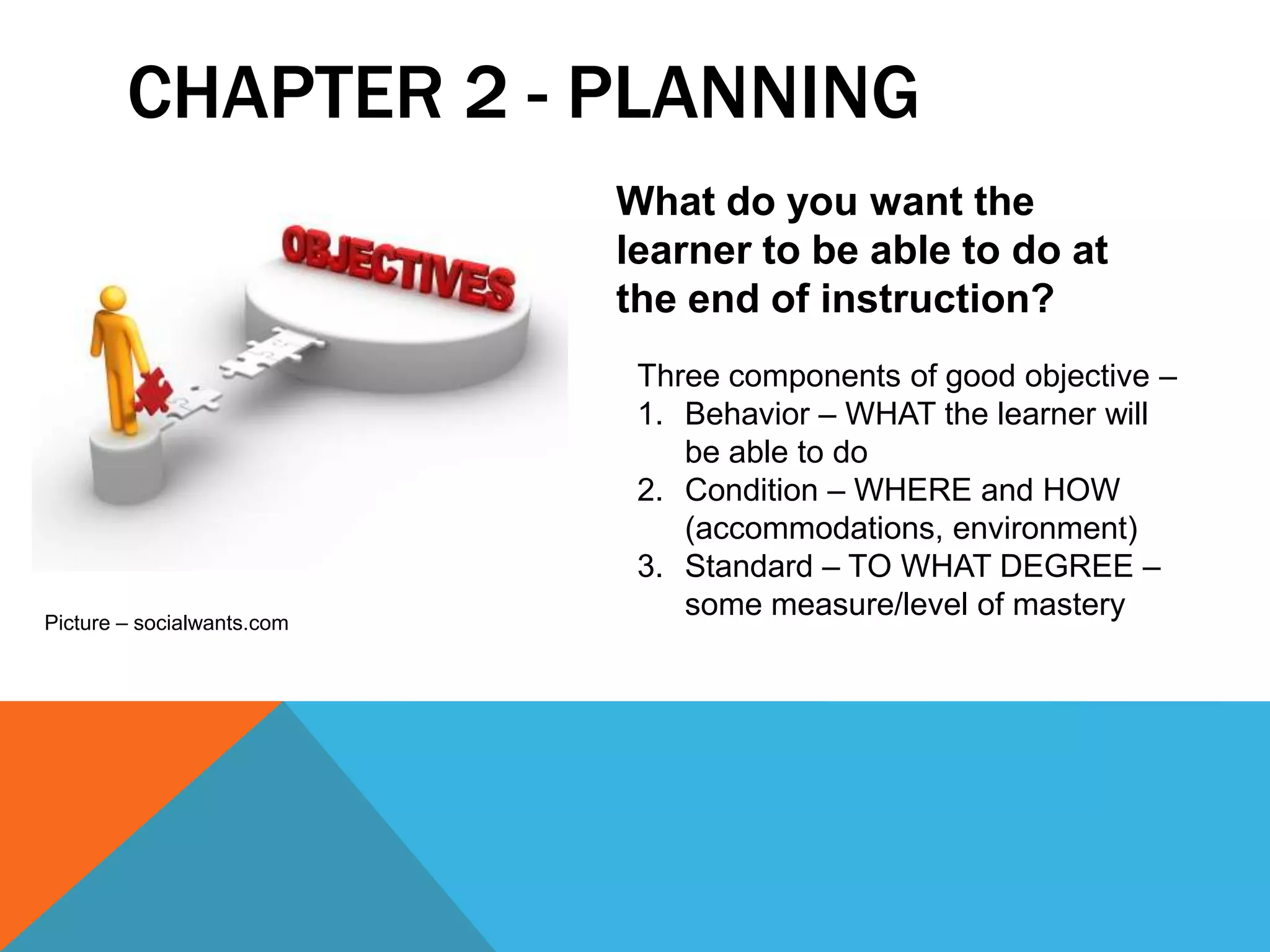 CHAPTER 2 - PLANNING

OBJECTIVES

What do you want the learner to be able to do at the end of instruction?

Three components of good objective –
1. Behavior – WHAT the learner will be able to do
2. Condition – WHERE and HOW (accommodations, environment)
3. Standard – TO WHAT DEGREE – some measure/level of mastery

Picture – socialwants.com